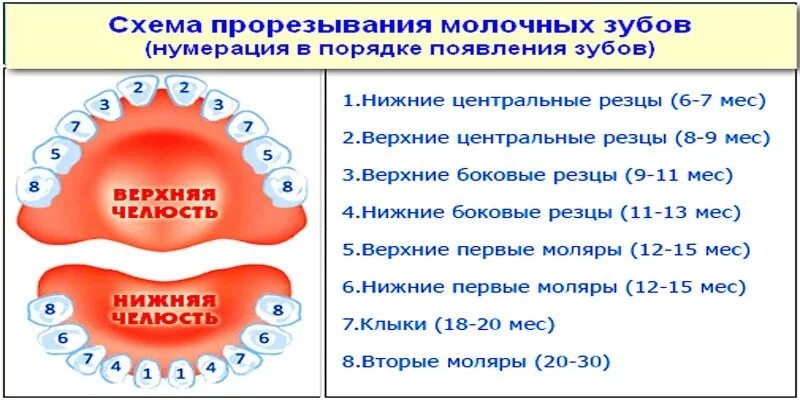 Схема прорезывания молочных зубов
(нумерация в порядке появления зубов)

2 2
3 3
7 7
5 5
8 8
ВЕРХНЯЯ ЧЕЛЮСТЬ

НИЖНЯЯ ЧЕЛЮСТЬ
8 8
6 6
7 7
4 4
1 1

1.Нижние центральные резцы (6-7 мес)

2.Верхние центральные резцы (8-9 мес)

3.Верхние боковые резцы (9-11 мес)

4.Нижние боковые резцы (11-13 мес)

5.Верхние первые моляры (12-15 мес)

6.Нижние первые моляры (12-15 мес)

7.Клыки (18-20 мес)

8.Вторые моляры (20-30)